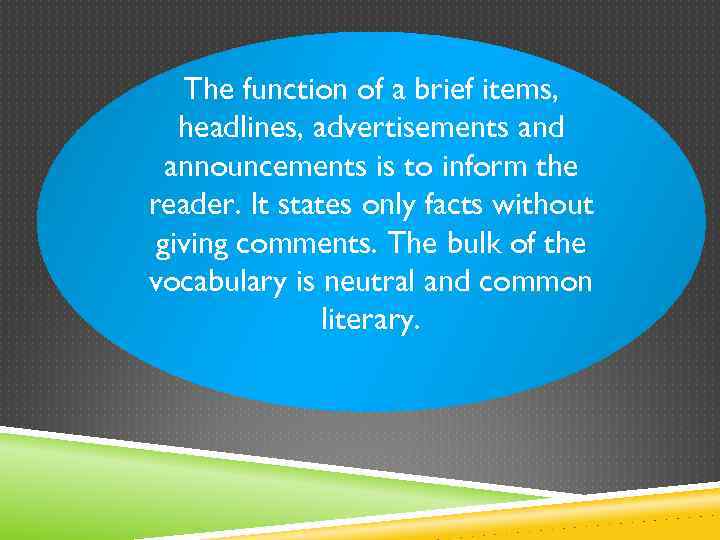 The function of a brief items, headlines, advertisements and announcements is to inform the reader. It states only facts without giving comments. The bulk of the vocabulary is neutral and common literary.